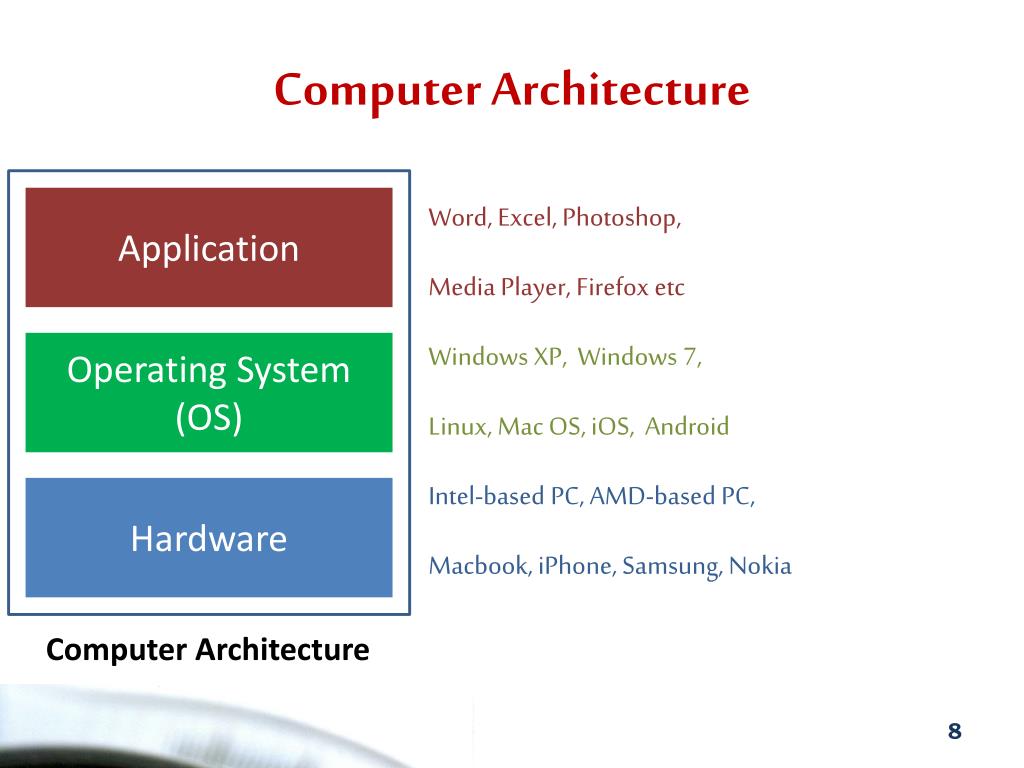 Computer Architecture

Application

Operating System (OS)

Hardware

Computer Architecture

Word, Excel, Photoshop,

Media Player, Firefox etc

Windows XP, Windows 7,

Linux, Mac OS, iOS, Android

Intel-based PC, AMD-based PC,

Macbook, iPhone, Samsung, Nokia

8